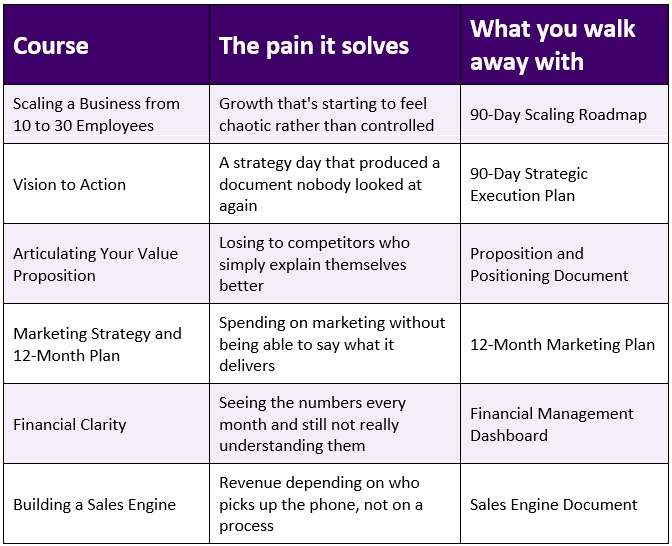 | Course | The pain it solves | What you walk away with |
|---|---|---|
| Scaling a Business from 10 to 30 Employees | Growth that's starting to feel chaotic rather than controlled | 90-Day Scaling Roadmap |
| Vision to Action | A strategy day that produced a document nobody looked at again | 90-Day Strategic Execution Plan |
| Articulating Your Value Proposition | Losing to competitors who simply explain themselves better | Proposition and Positioning Document |
| Marketing Strategy and 12-Month Plan | Spending on marketing without being able to say what it delivers | 12-Month Marketing Plan |
| Financial Clarity | Seeing the numbers every month and still not really understanding them | Financial Management Dashboard |
| Building a Sales Engine | Revenue depending on who picks up the phone, not on a process | Sales Engine Document |